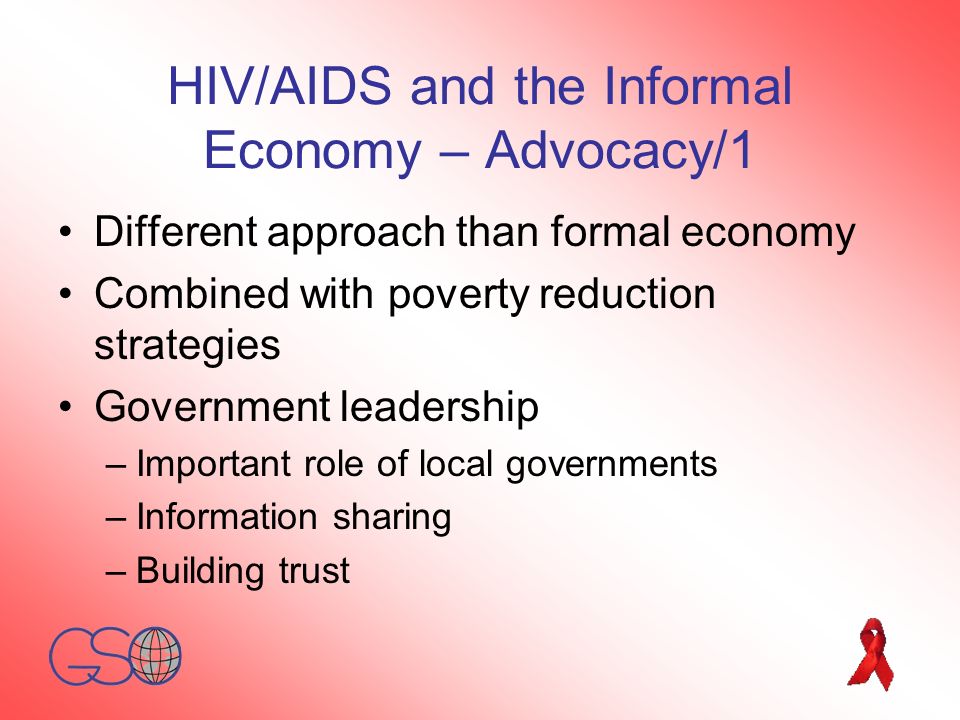 HIV/AIDS and the Informal Economy – Advocacy/1

• Different approach than formal economy
• Combined with poverty reduction strategies
• Government leadership
– Important role of local governments
– Information sharing
– Building trust

GSO